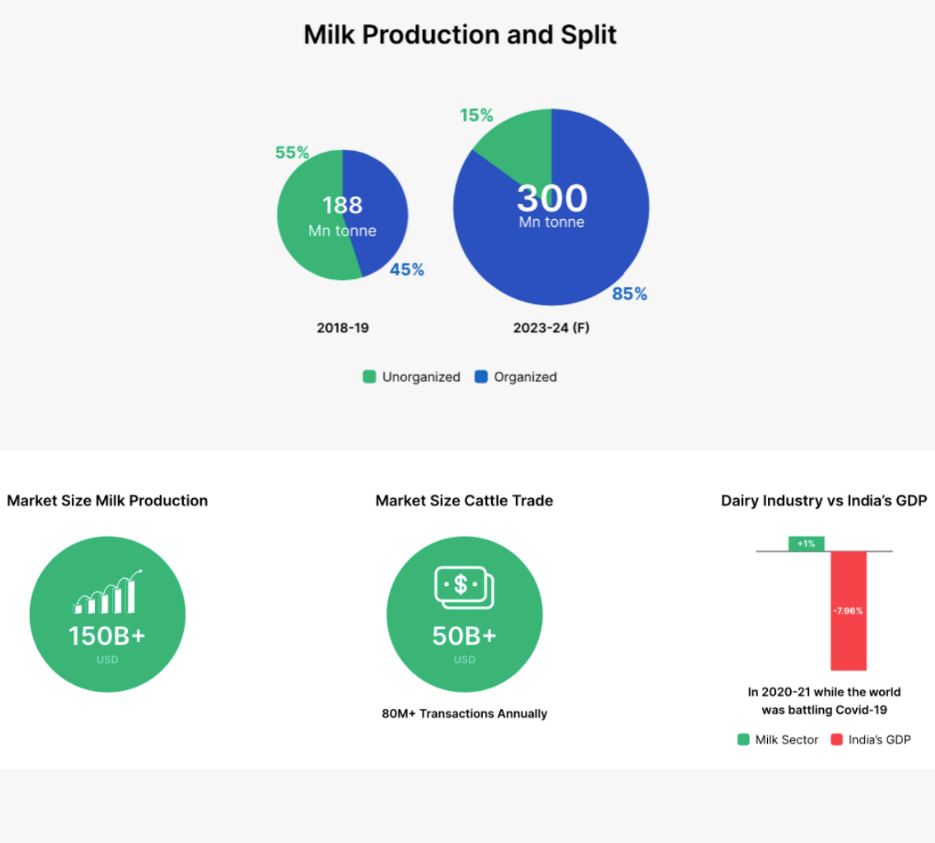 Milk Production and Split

55%

188
Mn tonne

45%

2018-19

15%

300
Mn tonne

85%

2023-24 (F)

Unorganized Organized

Market Size Milk Production

150B+
USD

Market Size Cattle Trade

$

50B+
USD

80M+ Transactions Annually

Dairy Industry vs India's GDP

+1%

-7.96%

In 2020-21 while the world was battling Covid-19

Milk Sector India's GDP